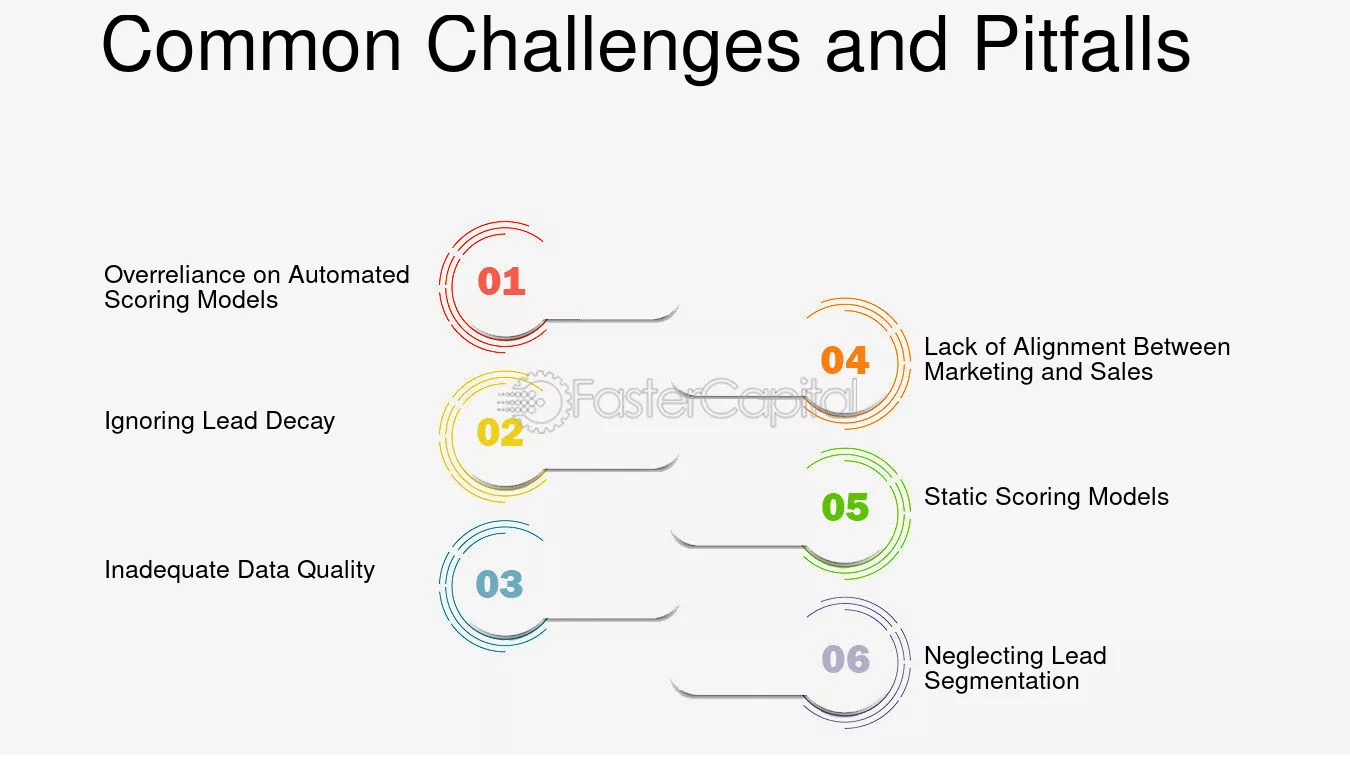 Common Challenges and Pitfalls

Overreliance on Automated Scoring Models

01

Ignoring Lead Decay

02

Inadequate Data Quality

03

04

Lack of Alignment Between Marketing and Sales

05

Static Scoring Models

06

Neglecting Lead Segmentation

FasterCapital